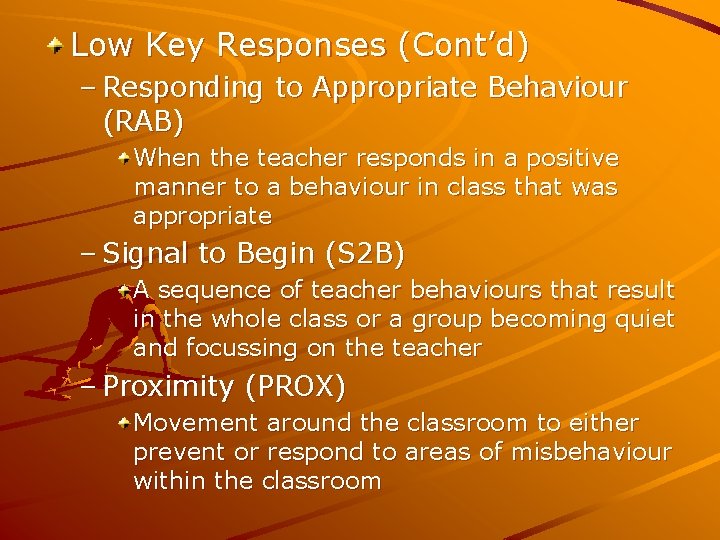 Low Key Responses (Cont'd)

– Responding to Appropriate Behaviour (RAB)

When the teacher responds in a positive manner to a behaviour in class that was appropriate

– Signal to Begin (S2B)

A sequence of teacher behaviours that result in the whole class or a group becoming quiet and focussing on the teacher

– Proximity (PROX)

Movement around the classroom to either prevent or respond to areas of misbehaviour within the classroom